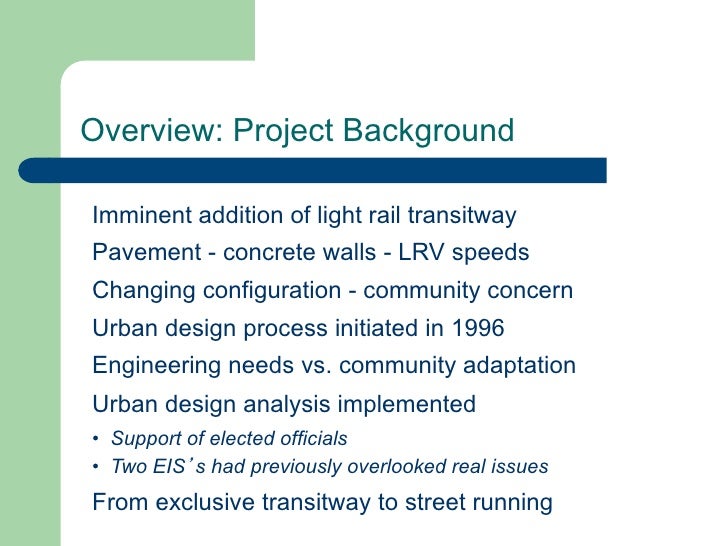 Overview: Project Background

Imminent addition of light rail transitway

Pavement - concrete walls - LRV speeds

Changing configuration - community concern

Urban design process initiated in 1996

Engineering needs vs. community adaptation

Urban design analysis implemented

• Support of elected officials
• Two EIS’s had previously overlooked real issues

From exclusive transitway to street running